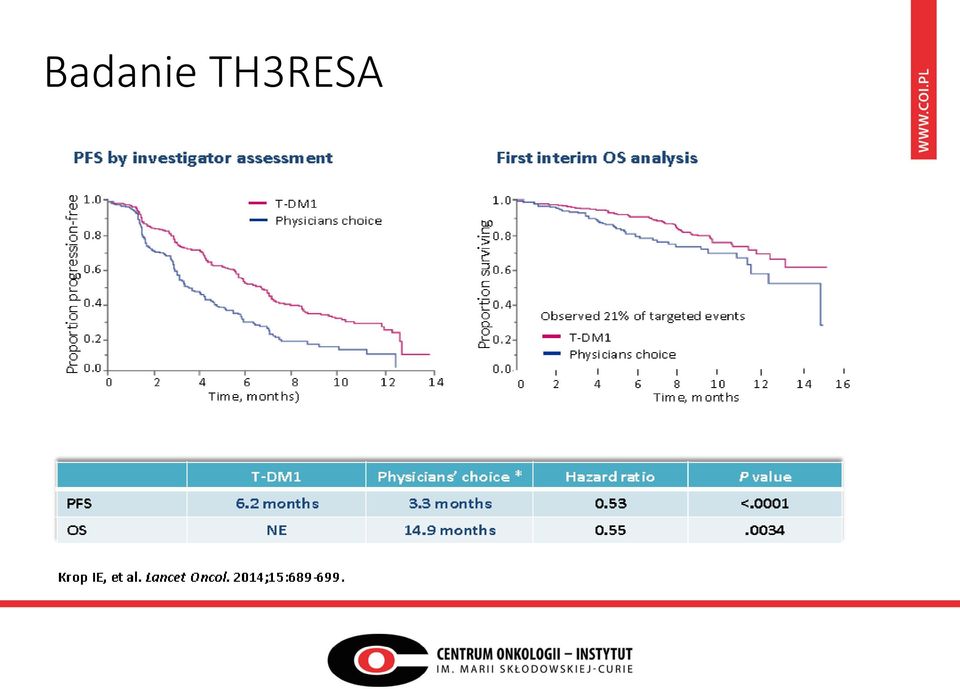 Badanie TH3RESA

WWW.COI.PL

PFS by investigator assessment

Proportion progression-free

1.0
0.8
0.6
0.4
0.2
0.0

T-DM1
Physicians choice

0 2 4 6 8 10 12 14
Time, months)

First interim OS analysis

Proportion surviving

1.0
0.8
0.6
0.4
0.2
0.0

Observed 21% of targeted events
T-DM1
Physicians choice

0 2 4 6 8 10 12 14 16
Time, months

| | T-DM1 | Physicians' choice * | Hazard ratio | P value |
|---|---|---|---|---|
| PFS | 6.2 months | 3.3 months | 0.53 | <.0001 |
| OS | NE | 14.9 months | 0.55 | .0034 |

Krop IE, et al. Lancet Oncol. 2014;15:689-699.

CENTRUM ONKOLOGII – INSTYTUT
IM. MARII SKŁODOWSKIEJ-CURIE